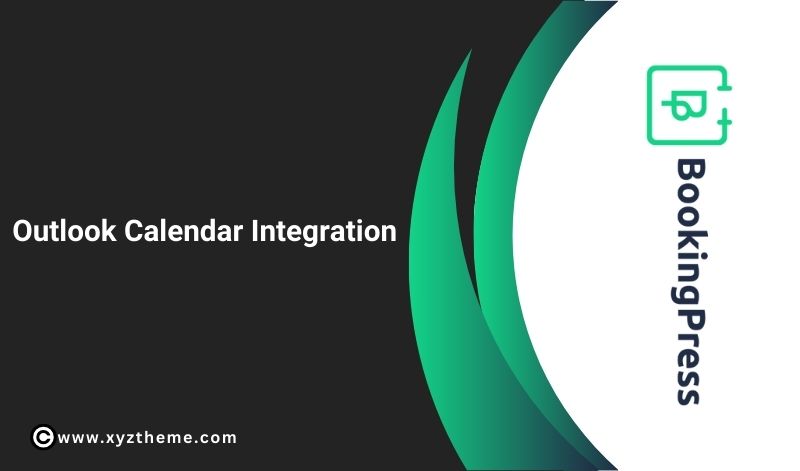 Outlook Calendar Integration

BookingPress

© www.xyztheme.com